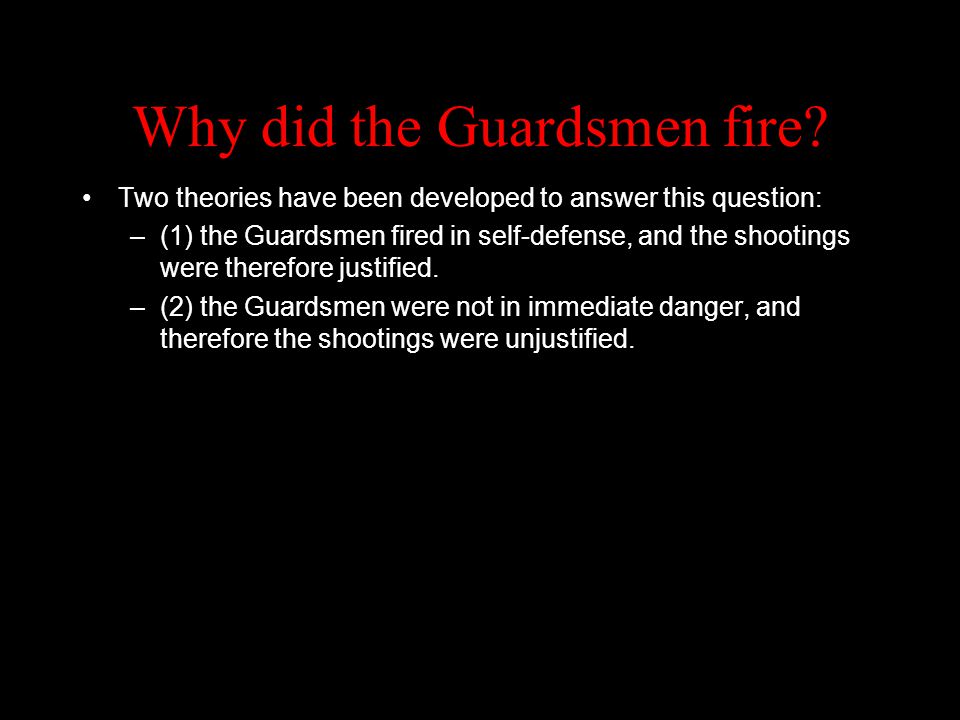 Why did the Guardsmen fire?

• Two theories have been developed to answer this question:
  – (1) the Guardsmen fired in self-defense, and the shootings were therefore justified.
  – (2) the Guardsmen were not in immediate danger, and therefore the shootings were unjustified.